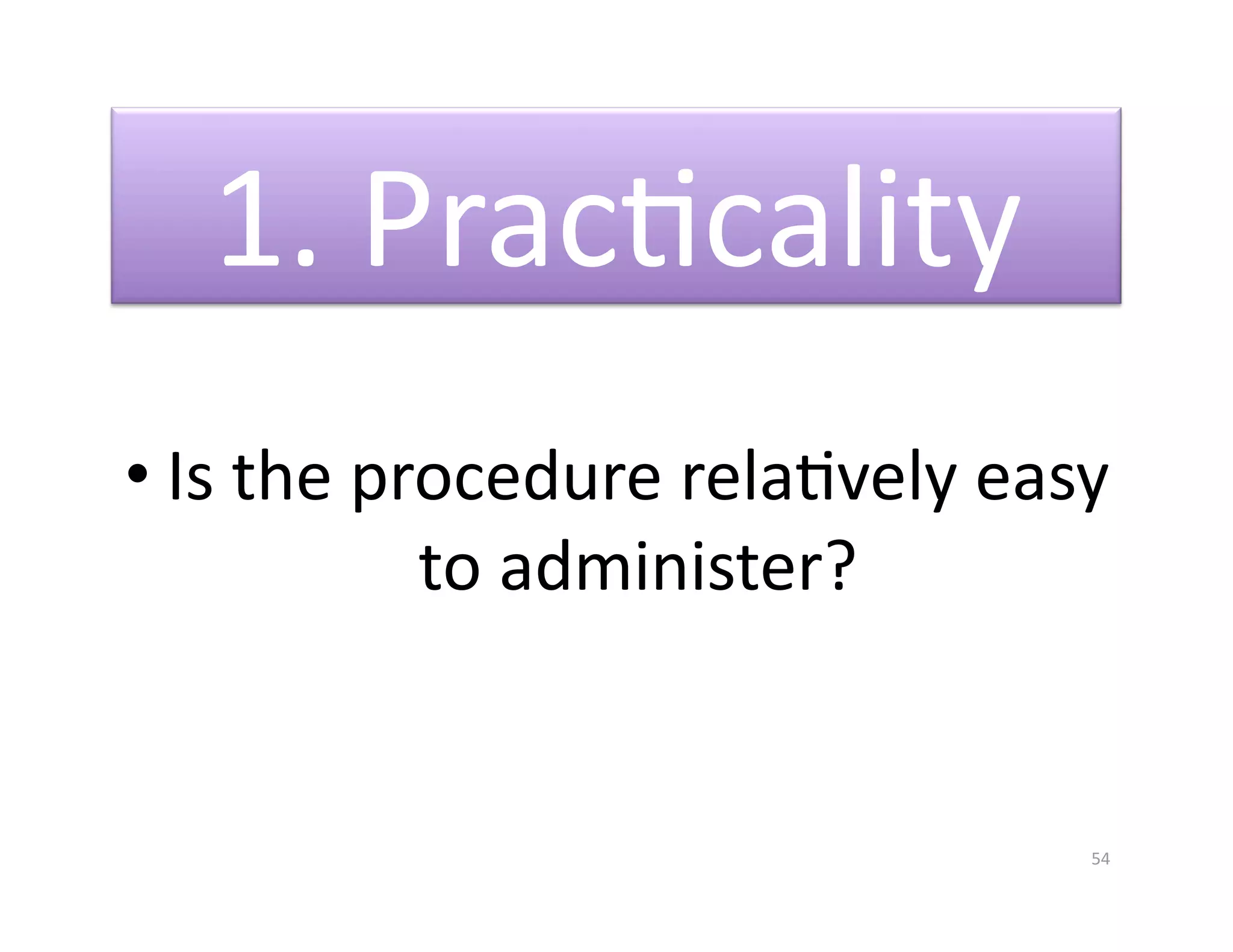 1. Practicality

• Is the procedure relatively easy to administer?

54